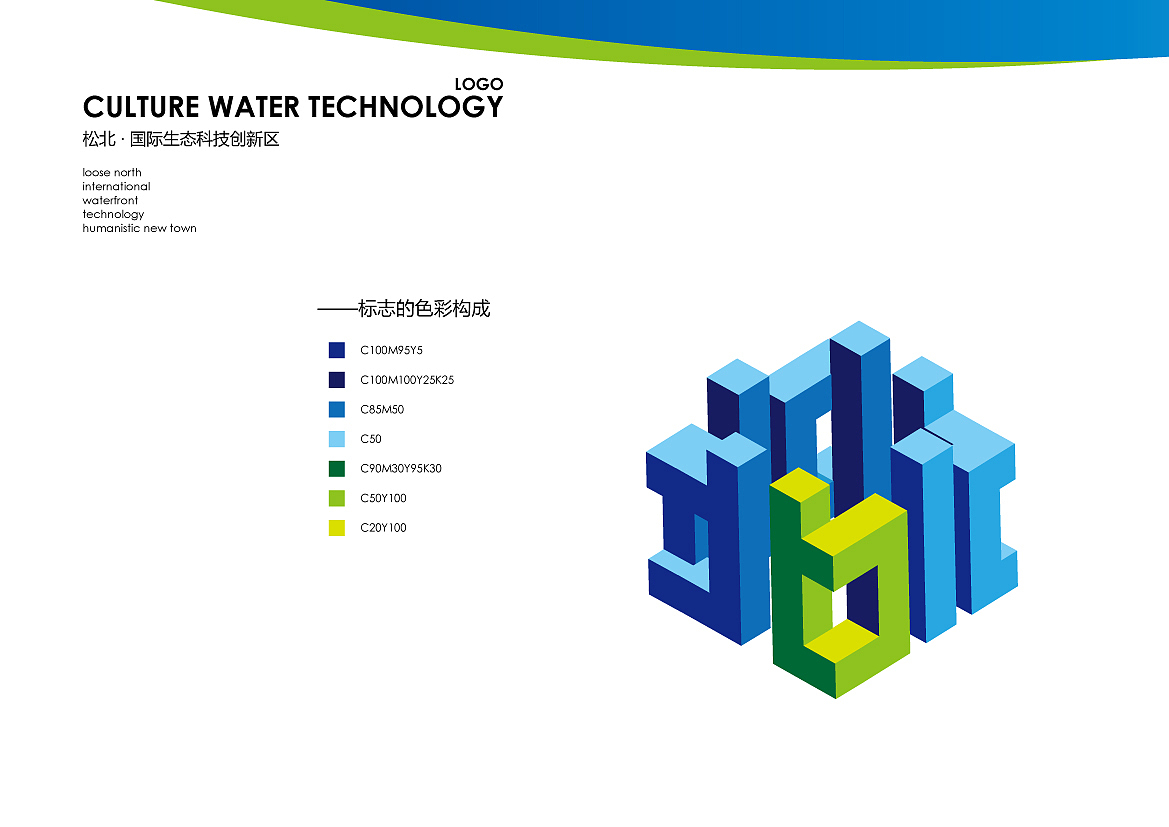 LOGO
CULTURE WATER TECHNOLOGY
松北 · 国际生态科技创新区

loose north
international
waterfront
technology
humanistic new town

——标志的色彩构成

C100M95Y5
C100M100Y25K25
C85M50
C50
C90M30Y95K30
C50Y100
C20Y100